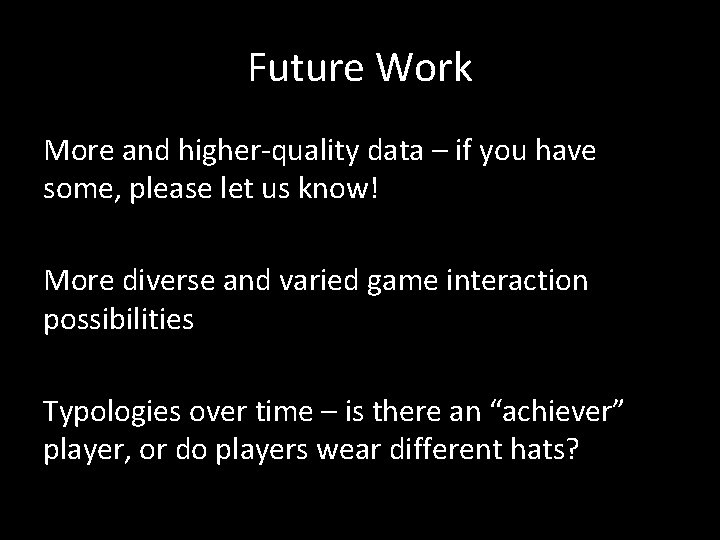 Future Work

More and higher-quality data – if you have some, please let us know!

More diverse and varied game interaction possibilities

Typologies over time – is there an “achiever” player, or do players wear different hats?